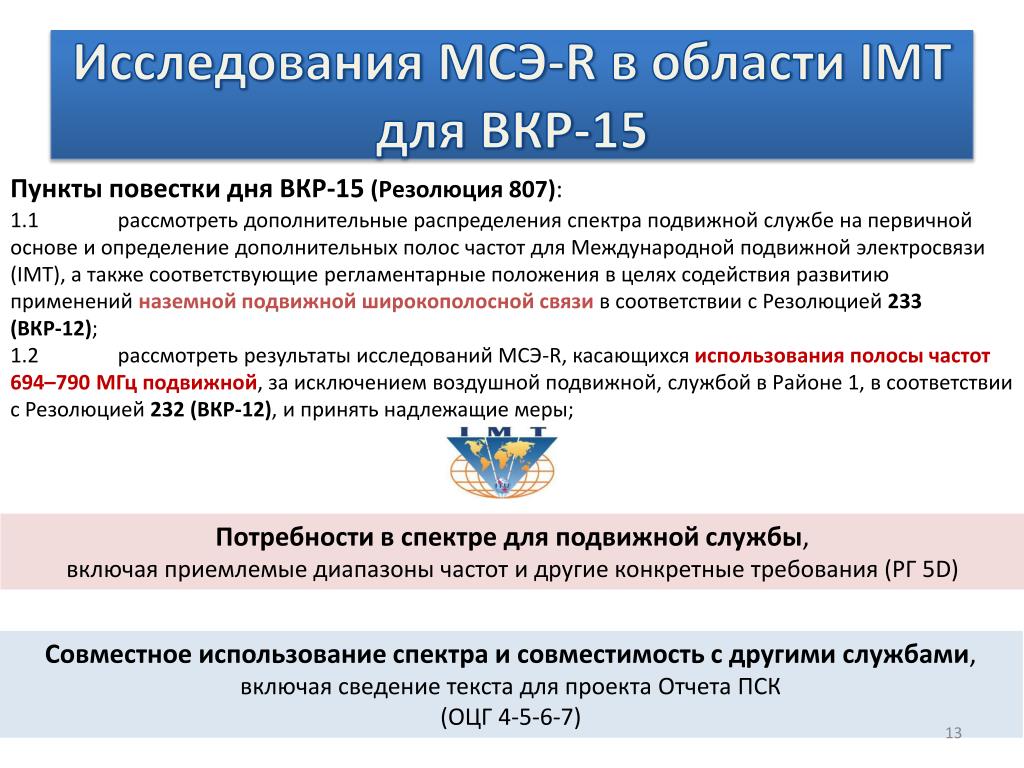 Исследования МСЭ-R в области IMT для ВКР-15

Пункты повестки дня ВКР-15 (Резолюция 807):

1.1 рассмотреть дополнительные распределения спектра подвижной службе на первичной основе и определение дополнительных полос частот для Международной подвижной электросвязи (IMT), а также соответствующие регламентарные положения в целях содействия развитию применений наземной подвижной широкополосной связи в соответствии с Резолюцией 233 (ВКР-12);

1.2 рассмотреть результаты исследований МСЭ-R, касающихся использования полосы частот 694–790 МГц подвижной, за исключением воздушной подвижной, службой в Районе 1, в соответствии с Резолюцией 232 (ВКР-12), и принять надлежащие меры;

IMT

Потребности в спектре для подвижной службы,
включая приемлемые диапазоны частот и другие конкретные требования (РГ 5D)

Совместное использование спектра и совместимость с другими службами,
включая сведение текста для проекта Отчета ПСК
(ОЦГ 4-5-6-7)

13